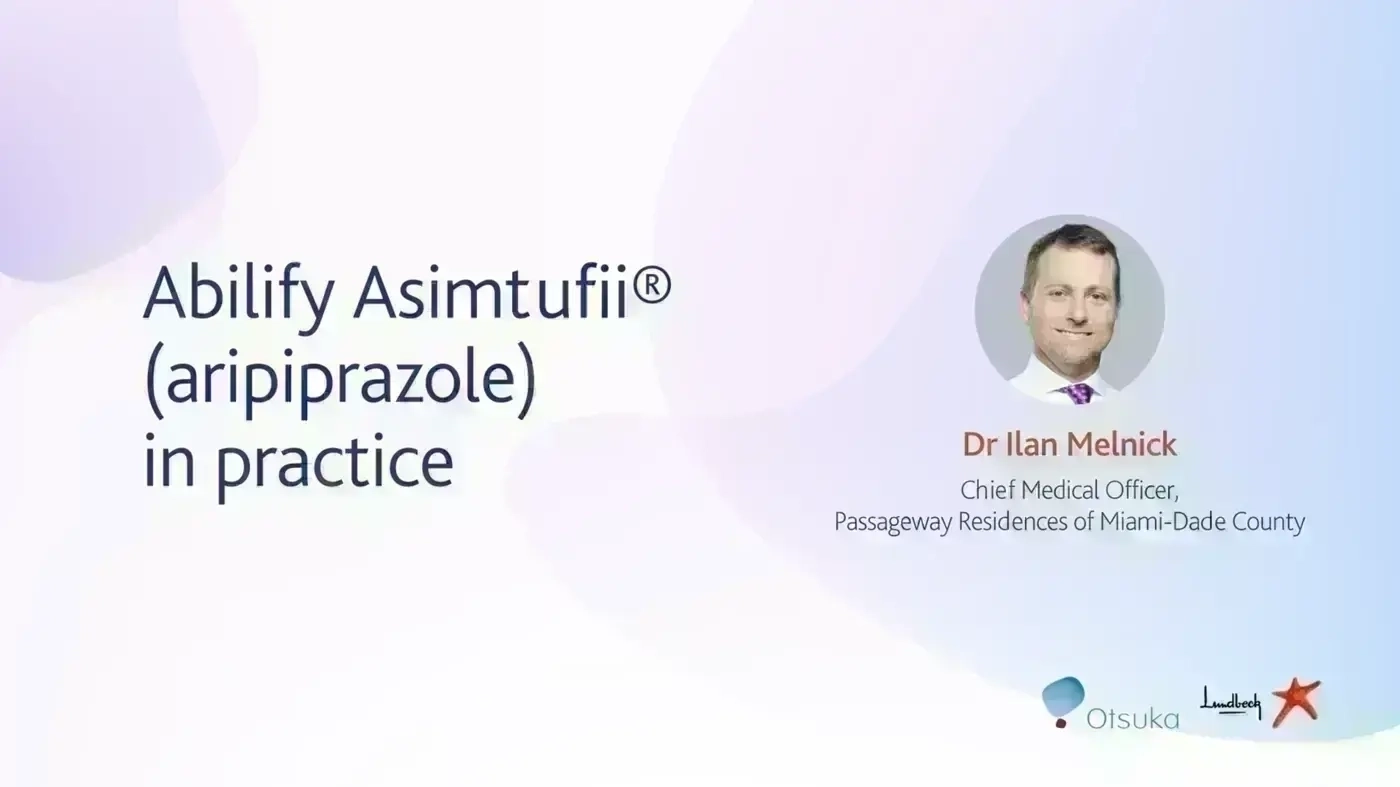 Abilify Asimtufii®
(aripiprazole)
in practice

Dr Ilan Melnick

Chief Medical Officer,
Passageway Residences of Miami-Dade County

Otsuka

Lundbeck